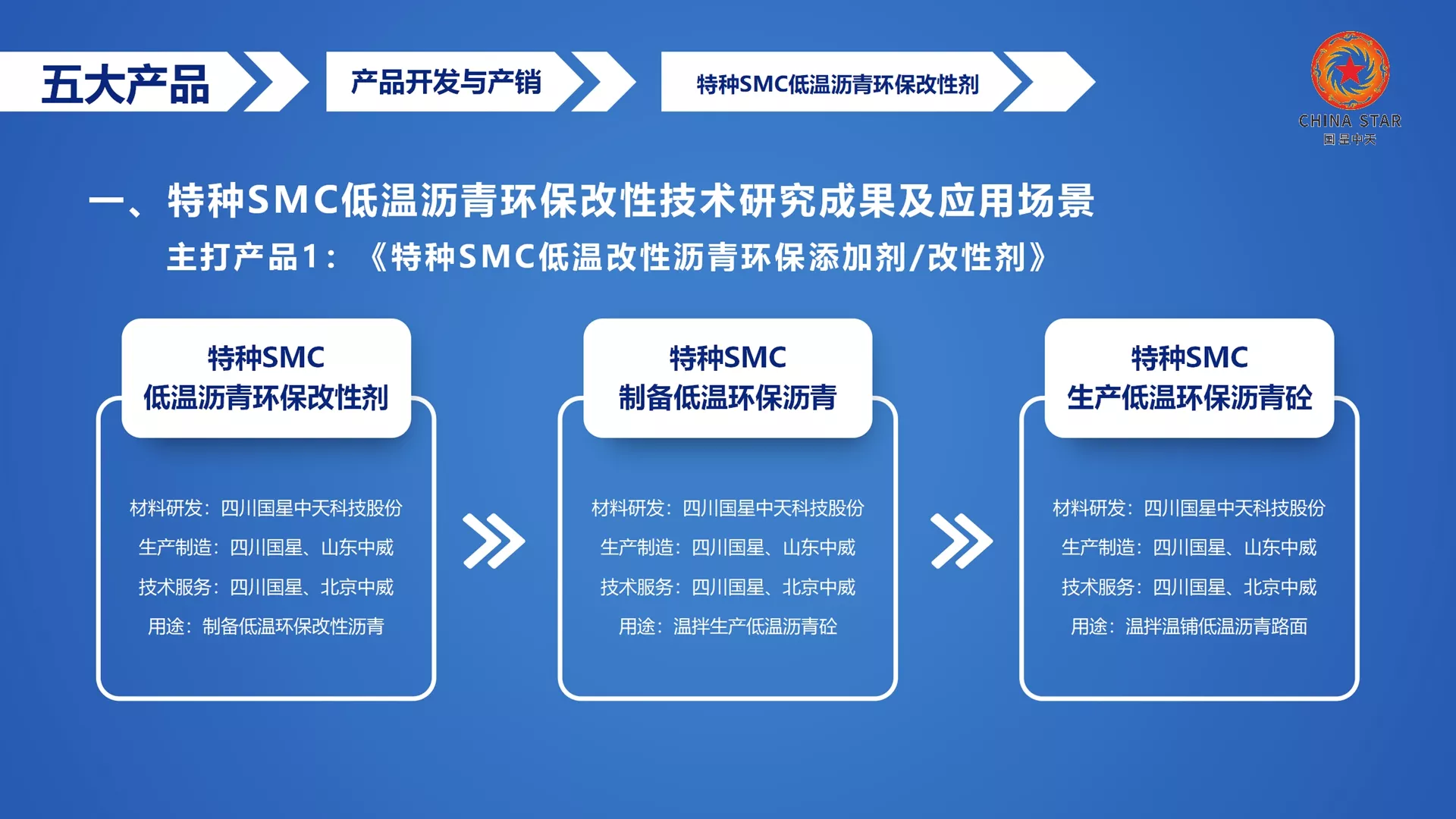 五大产品

产品开发与产销

特种SMC低温沥青环保改性剂

CHINA STAR
国星中天

一、特种SMC低温沥青环保改性技术研究成果及应用场景

主打产品1：《特种SMC低温改性沥青环保添加剂/改性剂》

特种SMC
低温沥青环保改性剂

材料研发：四川国星中天科技股份
生产制造：四川国星、山东中威
技术服务：四川国星、北京中威
用途：制备低温环保改性沥青

特种SMC
制备低温环保沥青

材料研发：四川国星中天科技股份
生产制造：四川国星、山东中威
技术服务：四川国星、北京中威
用途：温拌生产低温沥青砼

特种SMC
生产低温环保沥青砼

材料研发：四川国星中天科技股份
生产制造：四川国星、山东中威
技术服务：四川国星、北京中威
用途：温拌温铺低温沥青路面